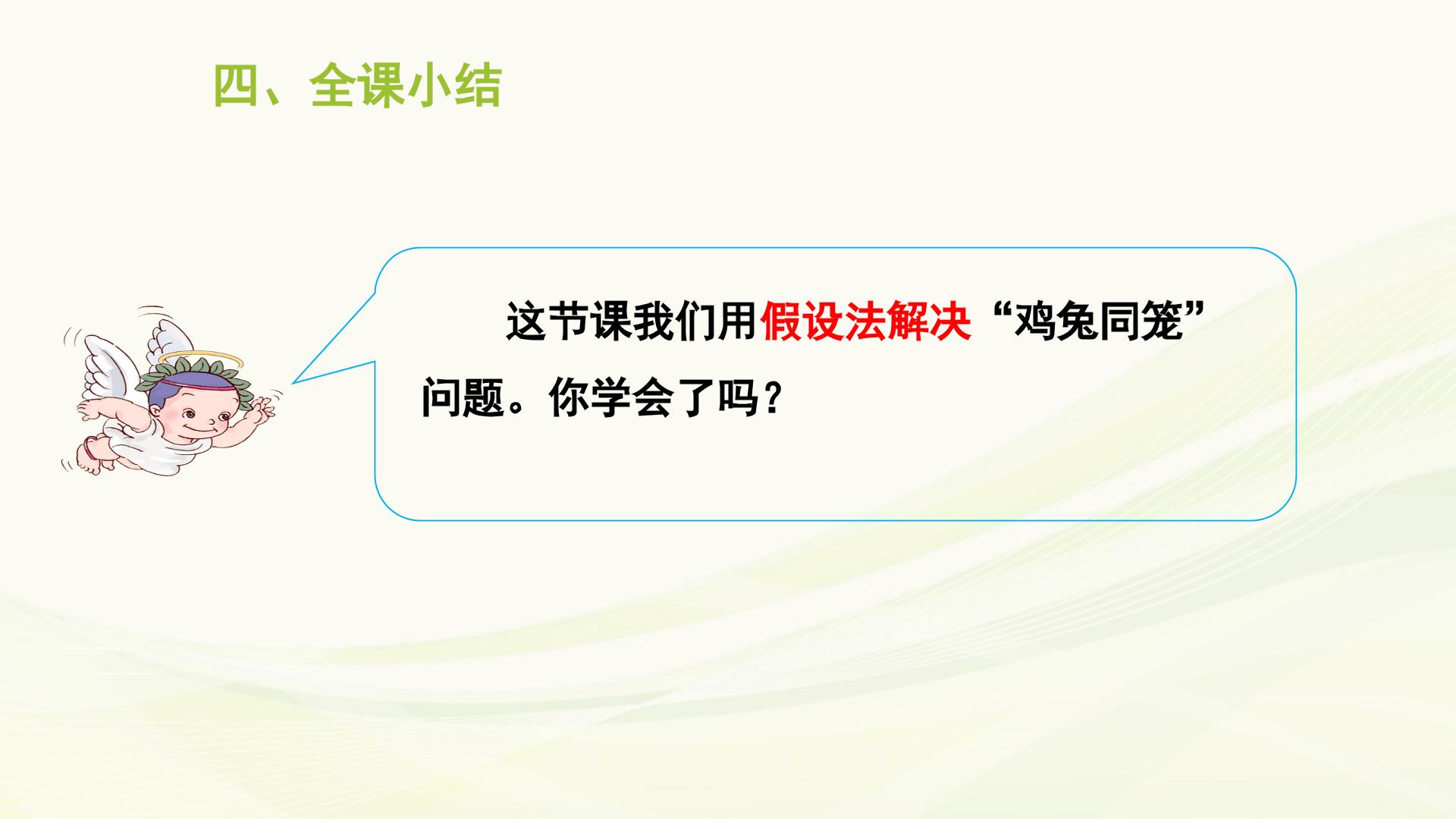 四、全课小结

这节课我们用假设法解决“鸡兔同笼”问题。你学会了吗？